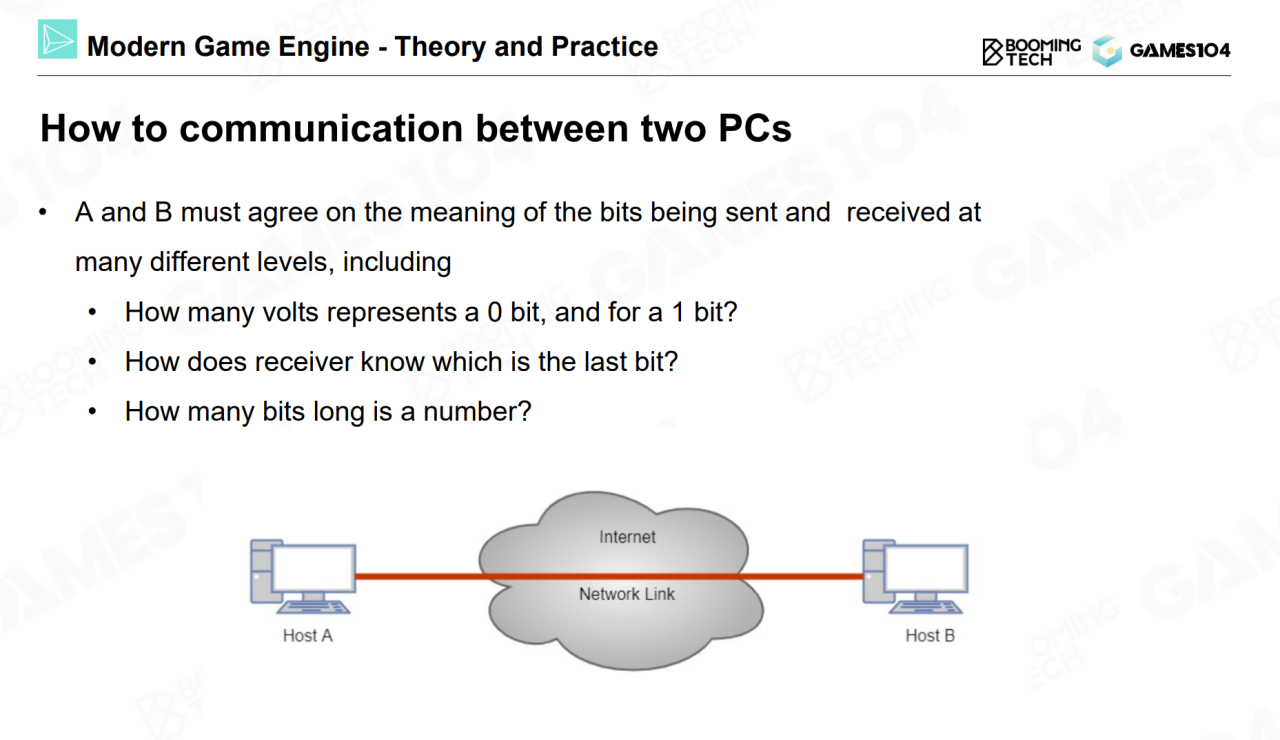 Modern Game Engine - Theory and Practice

BOOMING TECH GAMES104

How to communication between two PCs

• A and B must agree on the meaning of the bits being sent and received at many different levels, including
  • How many volts represents a 0 bit, and for a 1 bit?
  • How does receiver know which is the last bit?
  • How many bits long is a number?

Internet
Network Link
Host A
Host B